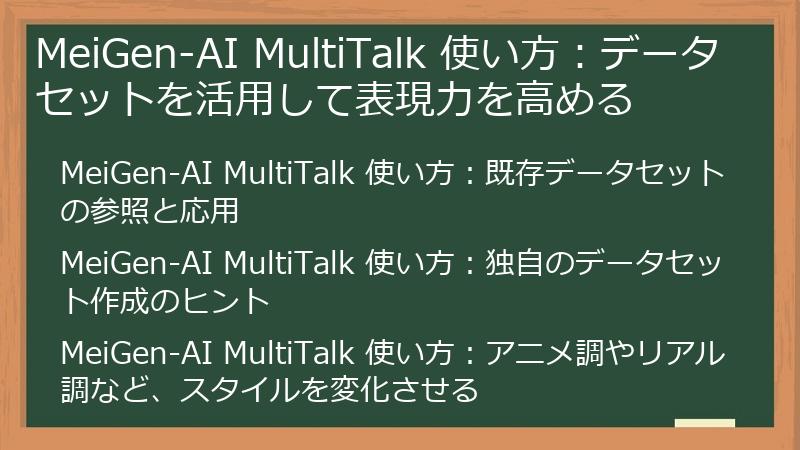 MeiGen-AI MultiTalk 使い方：データセットを活用して表現力を高める

MeiGen-AI MultiTalk 使い方：既存データセットの参照と応用

MeiGen-AI MultiTalk 使い方：独自のデータセット作成のヒント

MeiGen-AI MultiTalk 使い方：アニメ調やリアル調など、スタイルを変化させる